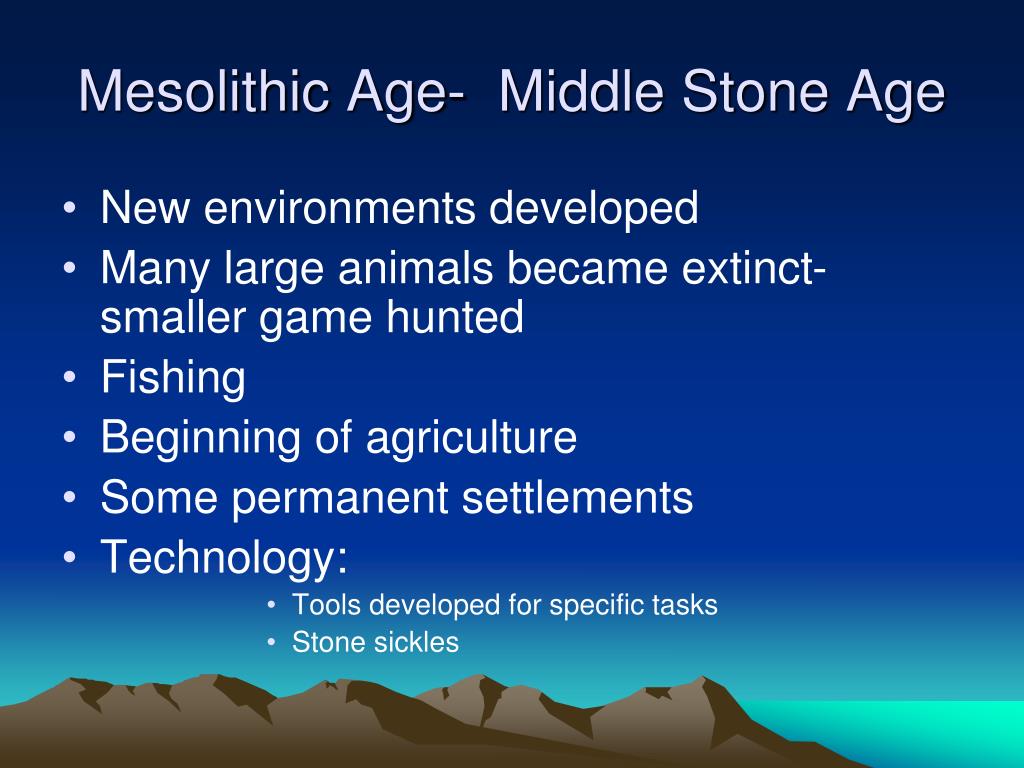 Mesolithic Age- Middle Stone Age

• New environments developed
• Many large animals became extinct- smaller game hunted
• Fishing
• Beginning of agriculture
• Some permanent settlements
• Technology:
  • Tools developed for specific tasks
  • Stone sickles